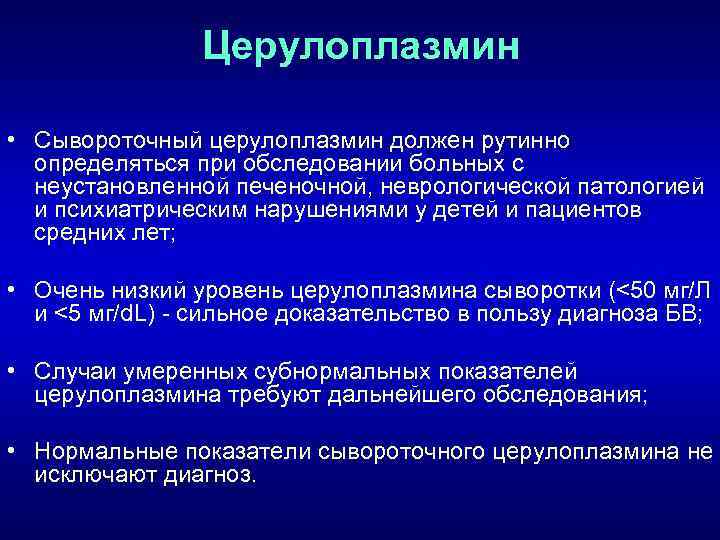 Церулоплазмин

• Сывороточный церулоплазмин должен рутинно определяться при обследовании больных с неустановленной печеночной, неврологической патологией и психиатрическим нарушениями у детей и пациентов средних лет;

• Очень низкий уровень церулоплазмина сыворотки (<50 мг/Л и <5 мг/dL) - сильное доказательство в пользу диагноза БВ;

• Случаи умеренных субнормальных показателей церулоплазмина требуют дальнейшего обследования;

• Нормальные показатели сывороточного церулоплазмина не исключают диагноз.